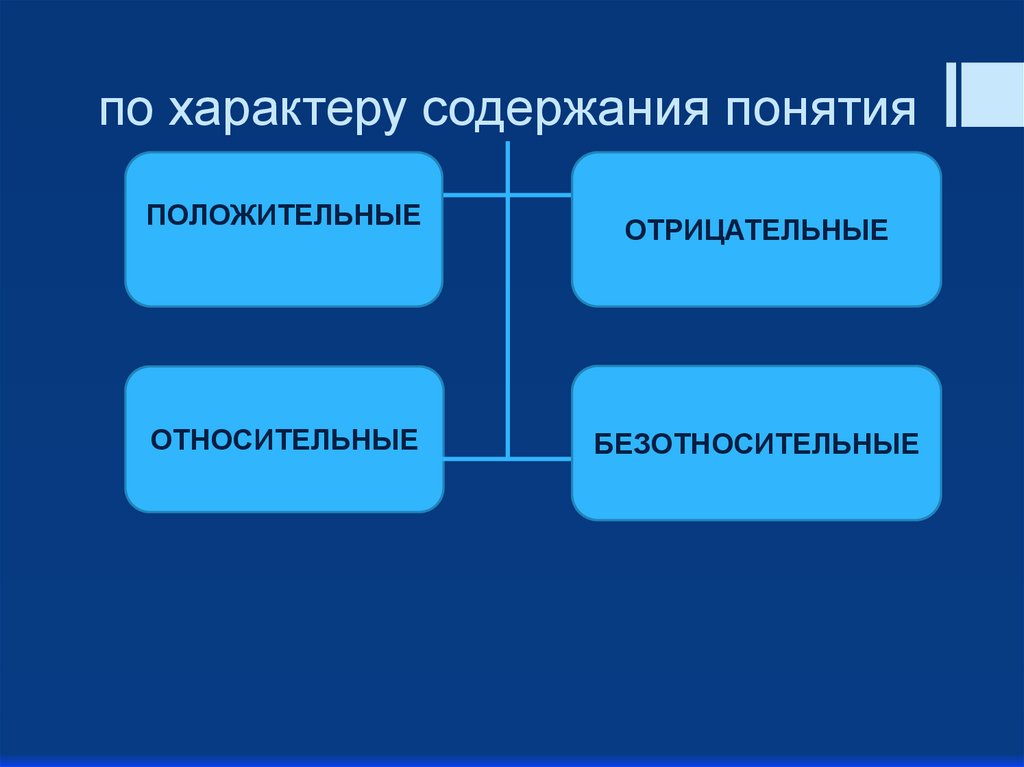 по характеру содержания понятия

ПОЛОЖИТЕЛЬНЫЕ

ОТРИЦАТЕЛЬНЫЕ

ОТНОСИТЕЛЬНЫЕ

БЕЗОТНОСИТЕЛЬНЫЕ